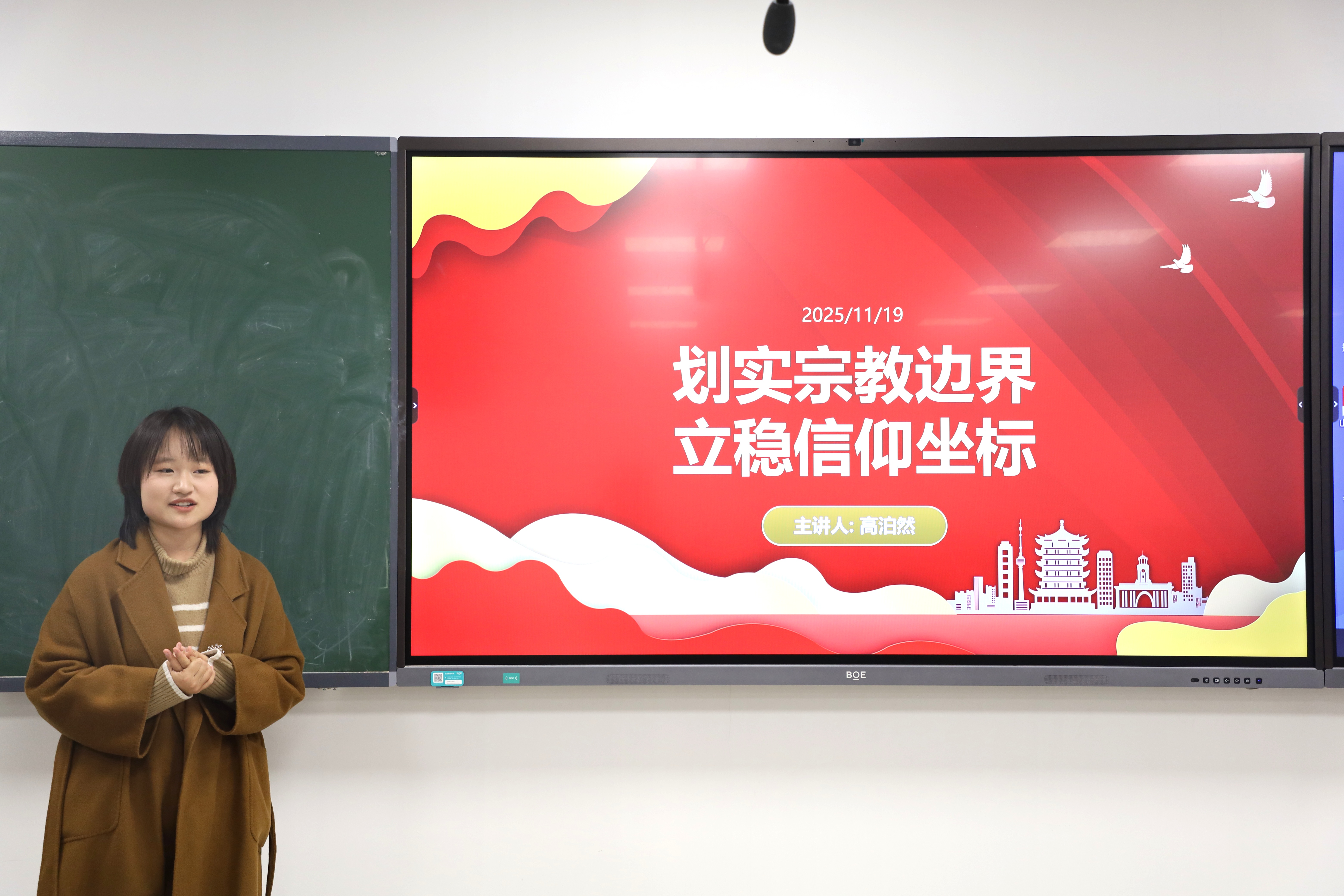 2025/11/19

划实宗教边界
立稳信仰坐标

主讲人: 高泊然

BOE